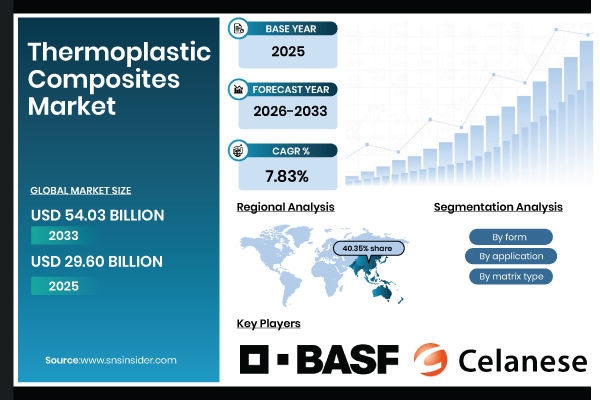 Thermoplastic Composites Market

GLOBAL MARKET SIZE

USD 54.03 BILLION

2033

USD 29.60 BILLION

2025

Source:www.snsinsider.com

BASE YEAR

2025

FORECAST YEAR

2026-2033

CAGR %

7.83%

Regional Analysis

40.35% share

Segmentation Analysis

By form

By application

By matrix type

Key Players

BASF

Celanese